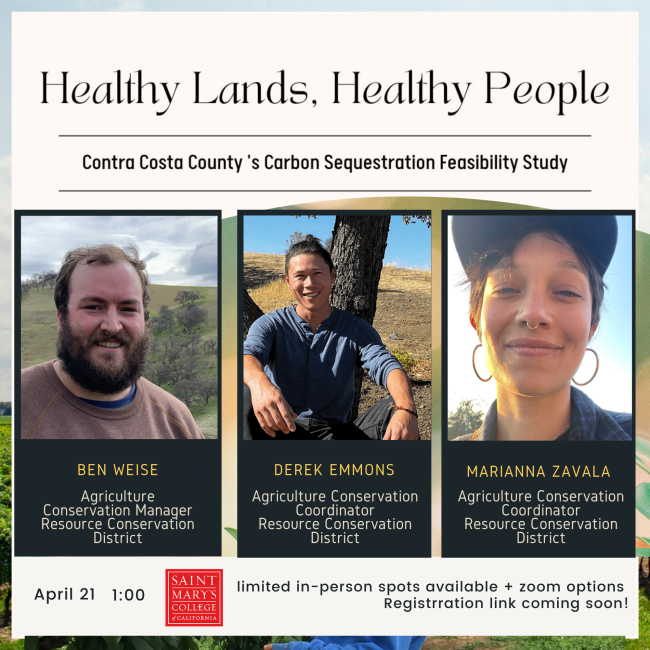 Healthy Lands, Healthy People

Contra Costa County 's Carbon Sequestration Feasibility Study

BEN WEISE

Agriculture Conservation Manager Resource Conservation District

DEREK EMMONS

Agriculture Conservation Coordinator Resource Conservation District

MARIANNA ZAVALA

Agriculture Conservation Coordinator Resource Conservation District

April 21 1:00

SAINT MARY'S COLLEGE of CALIFORNIA

limited in-person spots available + zoom options
Registrration link coming soon!